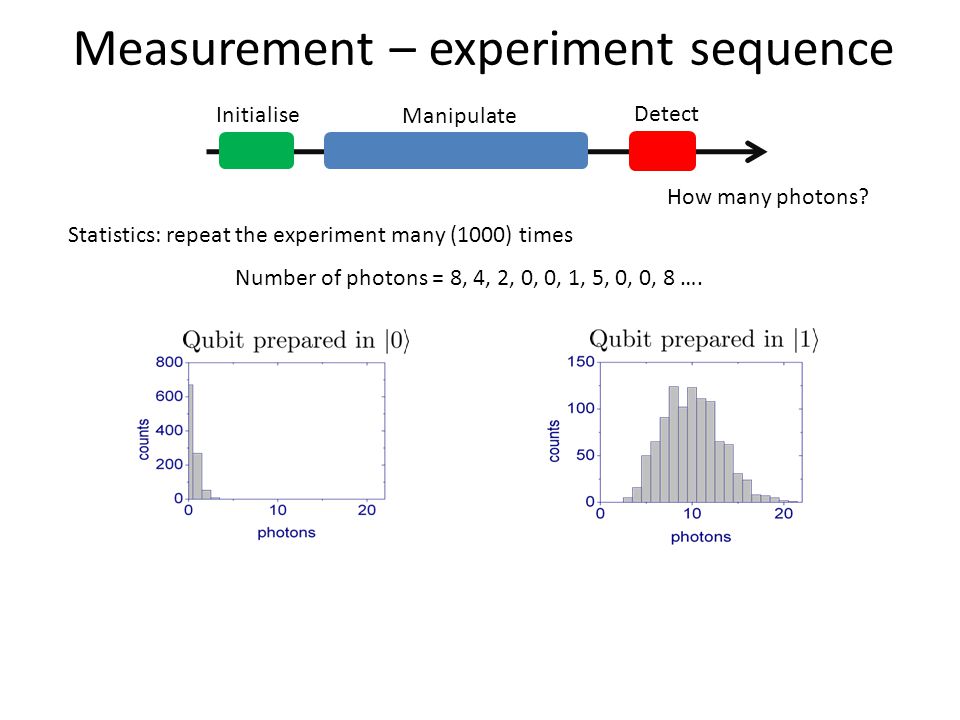 Measurement – experiment sequence

Initialise

Manipulate

Detect

How many photons?

Statistics: repeat the experiment many (1000) times

Number of photons = 8, 4, 2, 0, 0, 1, 5, 0, 0, 8 ….

Qubit prepared in $|0\rangle$

800
600
400
200
0
counts
0
10
20
photons

Qubit prepared in $|1\rangle$

150
100
50
0
counts
0
10
20
photons